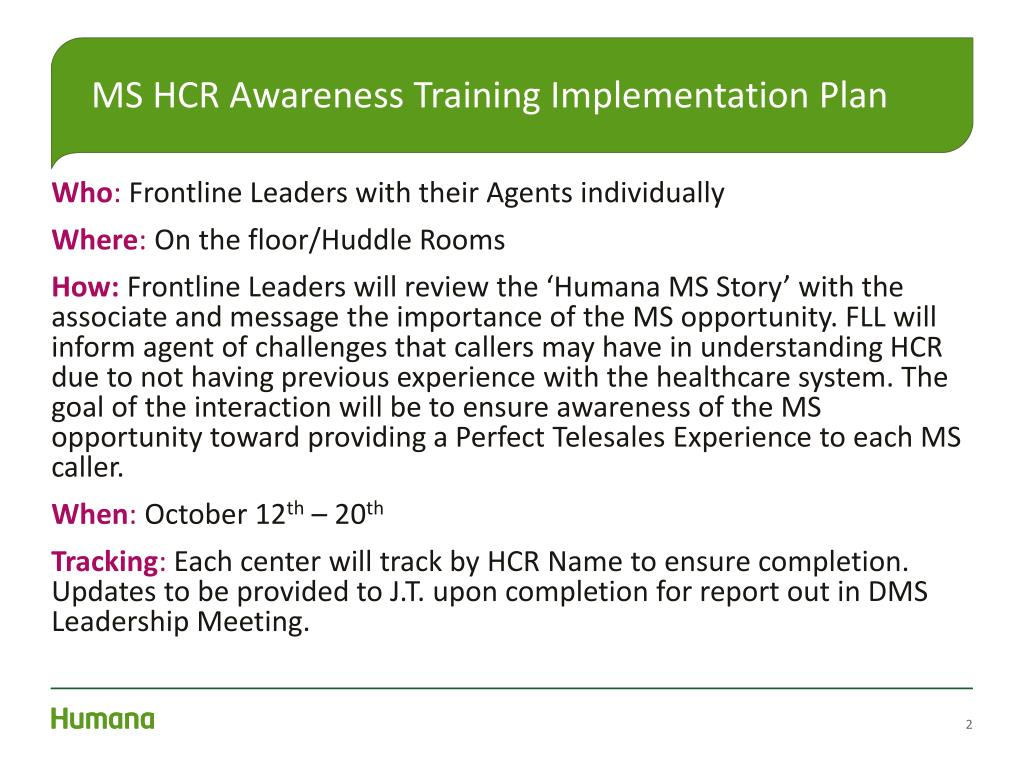 MS HCR Awareness Training Implementation Plan

Who: Frontline Leaders with their Agents individually

Where: On the floor/Huddle Rooms

How: Frontline Leaders will review the ‘Humana MS Story’ with the associate and message the importance of the MS opportunity. FLL will inform agent of challenges that callers may have in understanding HCR due to not having previous experience with the healthcare system. The goal of the interaction will be to ensure awareness of the MS opportunity toward providing a Perfect Telesales Experience to each MS caller.

When: October 12$^{th}$ – 20$^{th}$

Tracking: Each center will track by HCR Name to ensure completion. Updates to be provided to J.T. upon completion for report out in DMS Leadership Meeting.

Humana

2